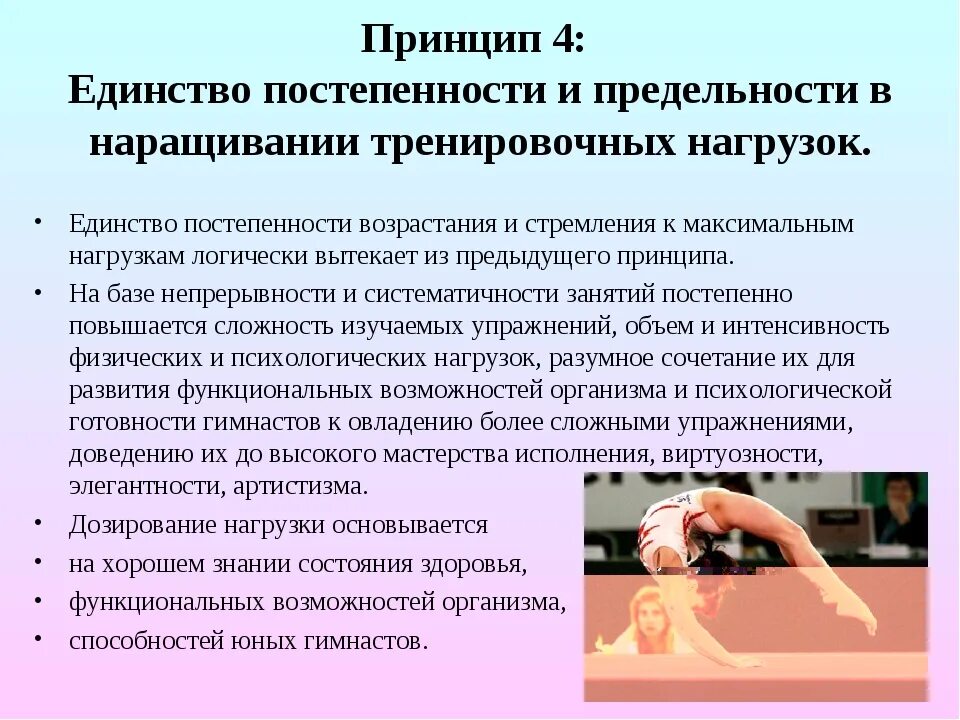 Принцип 4:
Единство постепенности и предельности в наращивании тренировочных нагрузок.

• Единство постепенности возрастания и стремления к максимальным нагрузкам логически вытекает из предыдущего принципа.
• На базе непрерывности и систематичности занятий постепенно повышается сложность изучаемых упражнений, объем и интенсивность физических и психологических нагрузок, разумное сочетание их для развития функциональных возможностей организма и психологической готовности гимнастов к овладению более сложными упражнениями, доведению их до высокого мастерства исполнения, виртуозности, элегантности, артистизма.
• Дозирование нагрузки основывается
• на хорошем знании состояния здоровья,
• функциональных возможностей организма,
• способностей юных гимнастов.